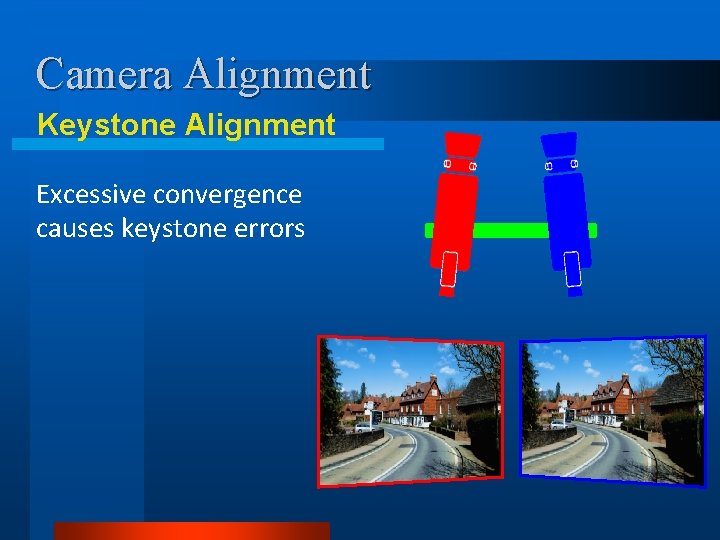 Camera Alignment

Keystone Alignment

Excessive convergence causes keystone errors